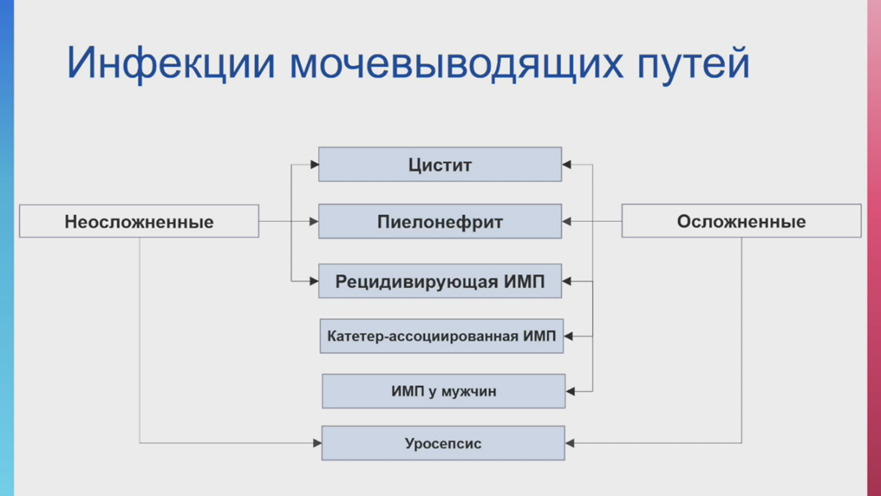 Инфекции мочевыводящих путей

Неосложненные

Цистит

Пиелонефрит

Рецидивирующая ИМП

Катетер-ассоциированная ИМП

ИМП у мужчин

Уросепсис

Осложненные